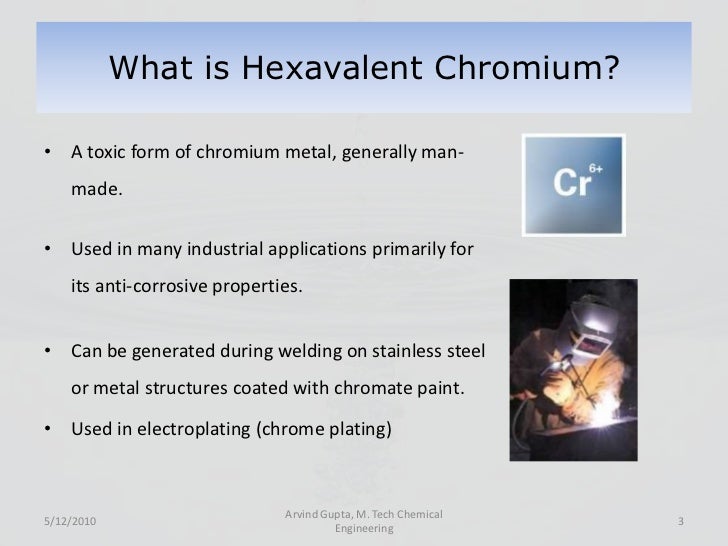 What is Hexavalent Chromium?

• A toxic form of chromium metal, generally man-made.

• Used in many industrial applications primarily for its anti-corrosive properties.

• Can be generated during welding on stainless steel or metal structures coated with chromate paint.

• Used in electroplating (chrome plating)

$Cr^{6+}$

5/12/2010

Arvind Gupta, M. Tech Chemical Engineering

3